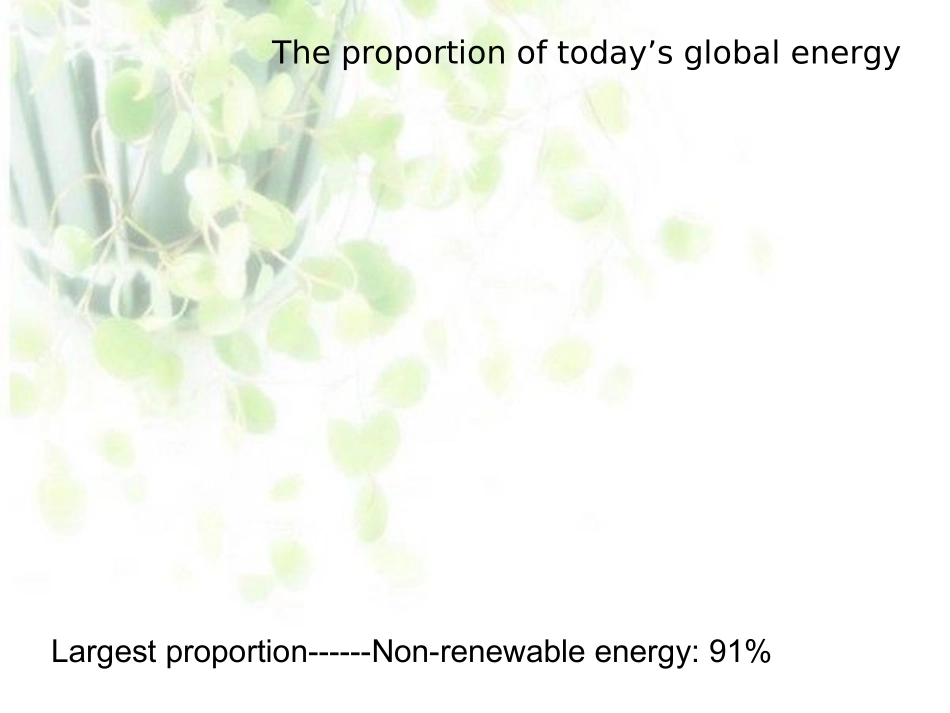 The proportion of today’s global energy

Largest proportion------Non-renewable energy: 91%